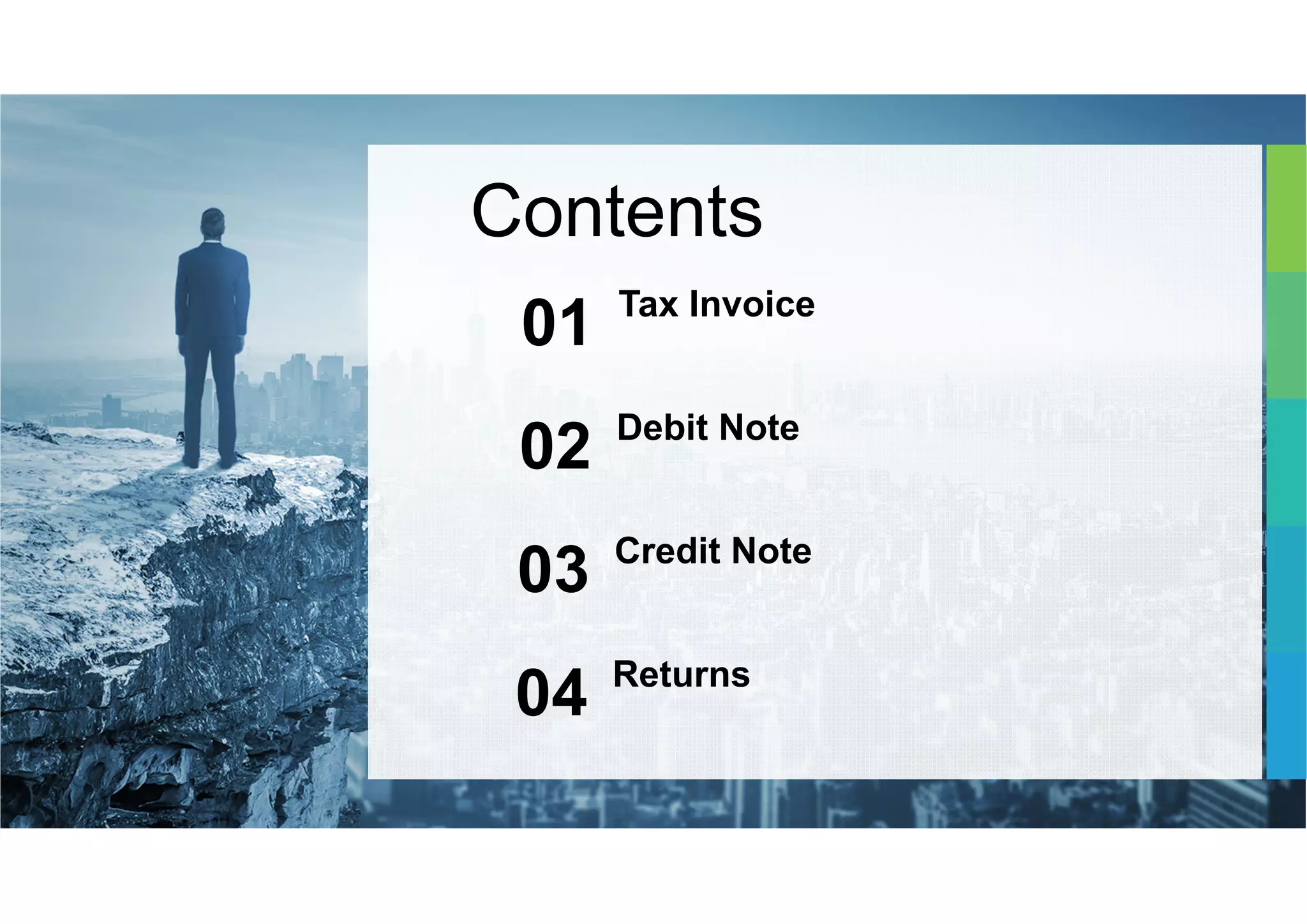 Contents

01 Tax Invoice

02 Debit Note

03 Credit Note

04 Returns